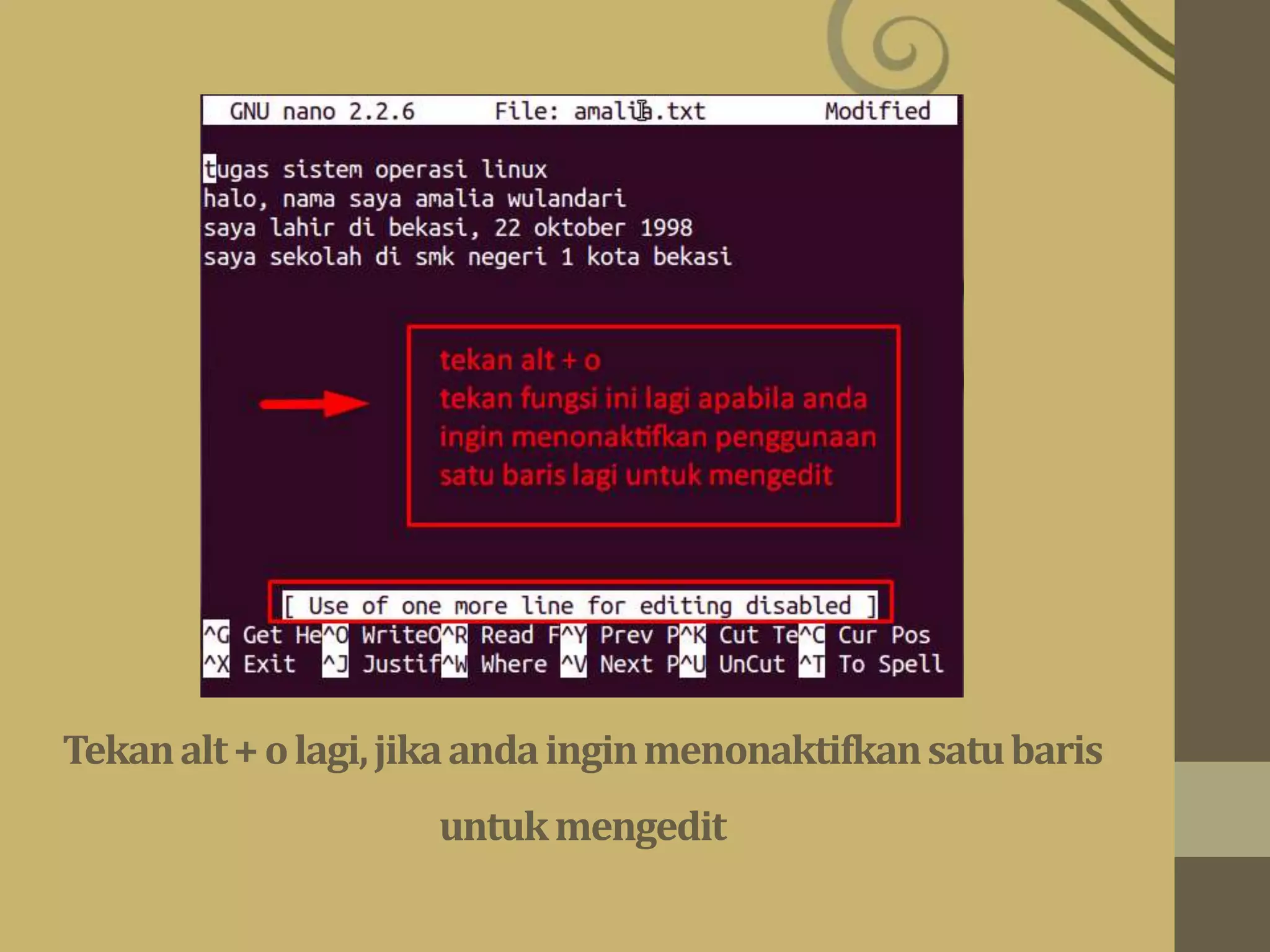 GNU nano 2.2.6 File: amalia.txt Modified

tugas sistem operasi linux
halo, nama saya amalia wulandari
saya lahir di bekasi, 22 oktober 1998
saya sekolah di smk negeri 1 kota bekasi

tekan alt + o
tekan fungsi ini lagi apabila anda ingin menonaktifkan penggunaan satu baris lagi untuk mengedit

[ Use of one more line for editing disabled ]

^G Get He^O WriteO^R Read F^Y Prev P^K Cut Te^C Cur Pos
^X Exit ^J Justif^W Where ^V Next P^U UnCut ^T To Spell

Tekan alt + o lagi, jika anda ingin menonaktifkan satu baris untuk mengedit